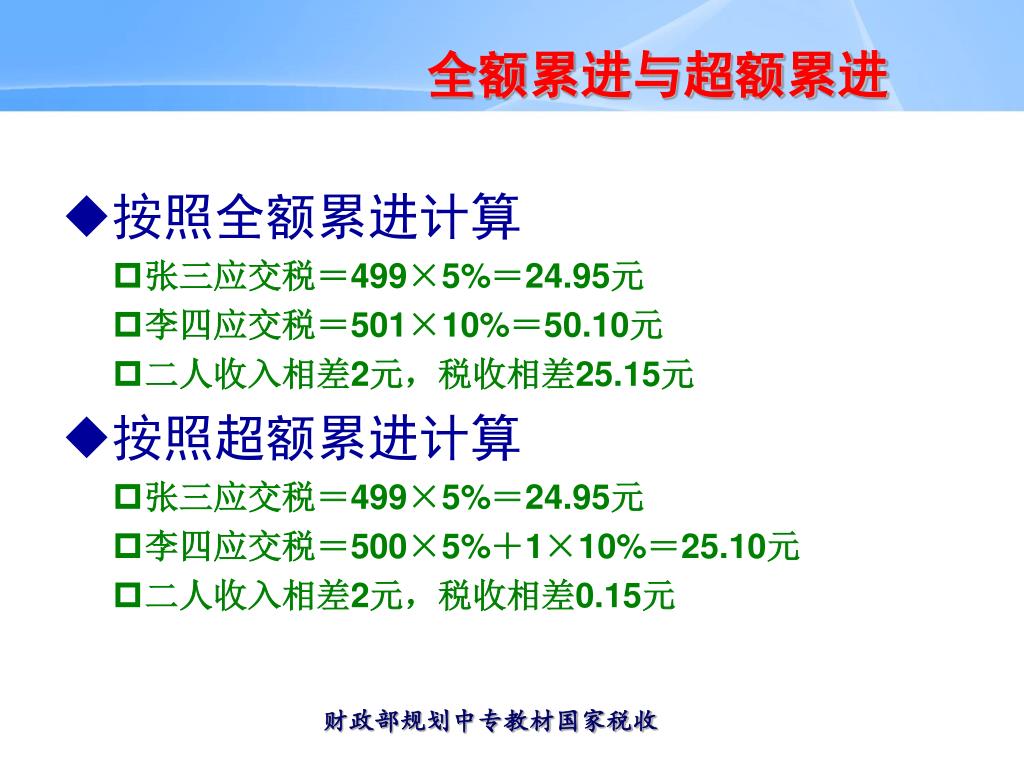 全额累进与超额累进

◆按照全额累进计算

张三应交税＝499×5%＝24.95元

李四应交税＝501×10%＝50.10元

二人收入相差2元，税收相差25.15元

◆按照超额累进计算

张三应交税＝499×5%＝24.95元

李四应交税＝500×5%＋1×10%＝25.10元

二人收入相差2元，税收相差0.15元

财政部规划中专教材国家税收